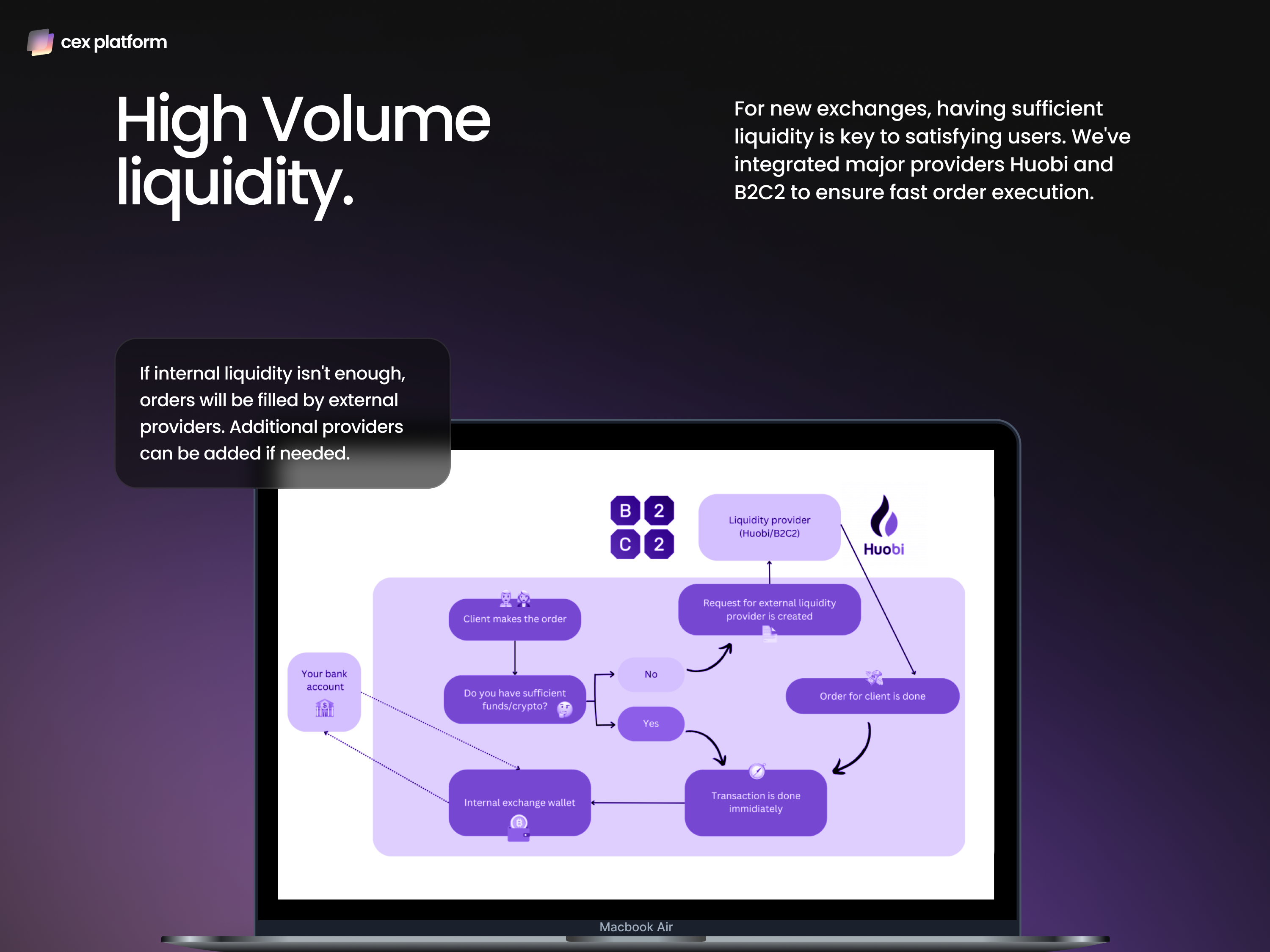 cex platform

High Volume liquidity.

For new exchanges, having sufficient liquidity is key to satisfying users. We've integrated major providers Huobi and B2C2 to ensure fast order execution.

If internal liquidity isn't enough, orders will be filled by external providers. Additional providers can be added if needed.

B 2
C 2

Liquidity provider (Huobi/B2C2)

Huobi

Client makes the order

Request for external liquidity provider is created

Your bank account

Do you have sufficient funds/crypto?

No

Yes

Order for client is done

Internal exchange wallet

Transaction is done immidiately

Macbook Air